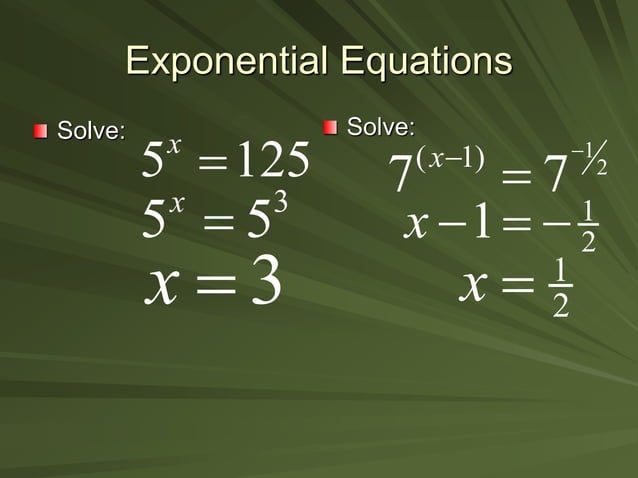 Exponential Equations

Solve:
$5^x = 125$
$5^x = 5^3$
$x = 3$

Solve:
$7^{(x-1)} = 7^{-1/2}$
$x - 1 = -\frac{1}{2}$
$x = \frac{1}{2}$